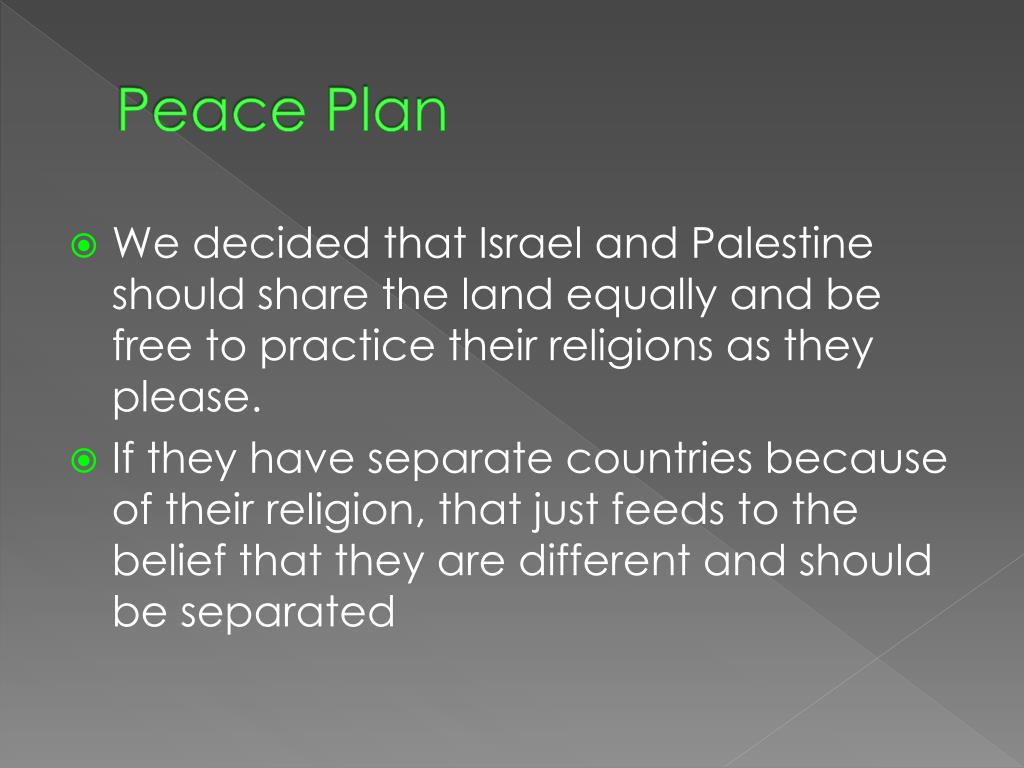 Peace Plan

We decided that Israel and Palestine should share the land equally and be free to practice their religions as they please.

If they have separate countries because of their religion, that just feeds to the belief that they are different and should be separated